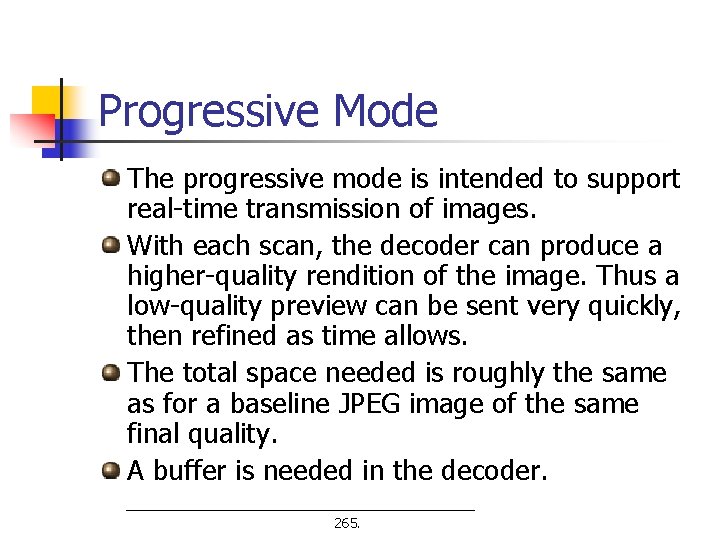 Progressive Mode

The progressive mode is intended to support real-time transmission of images.

With each scan, the decoder can produce a higher-quality rendition of the image. Thus a low-quality preview can be sent very quickly, then refined as time allows.

The total space needed is roughly the same as for a baseline JPEG image of the same final quality.

A buffer is needed in the decoder.

265.